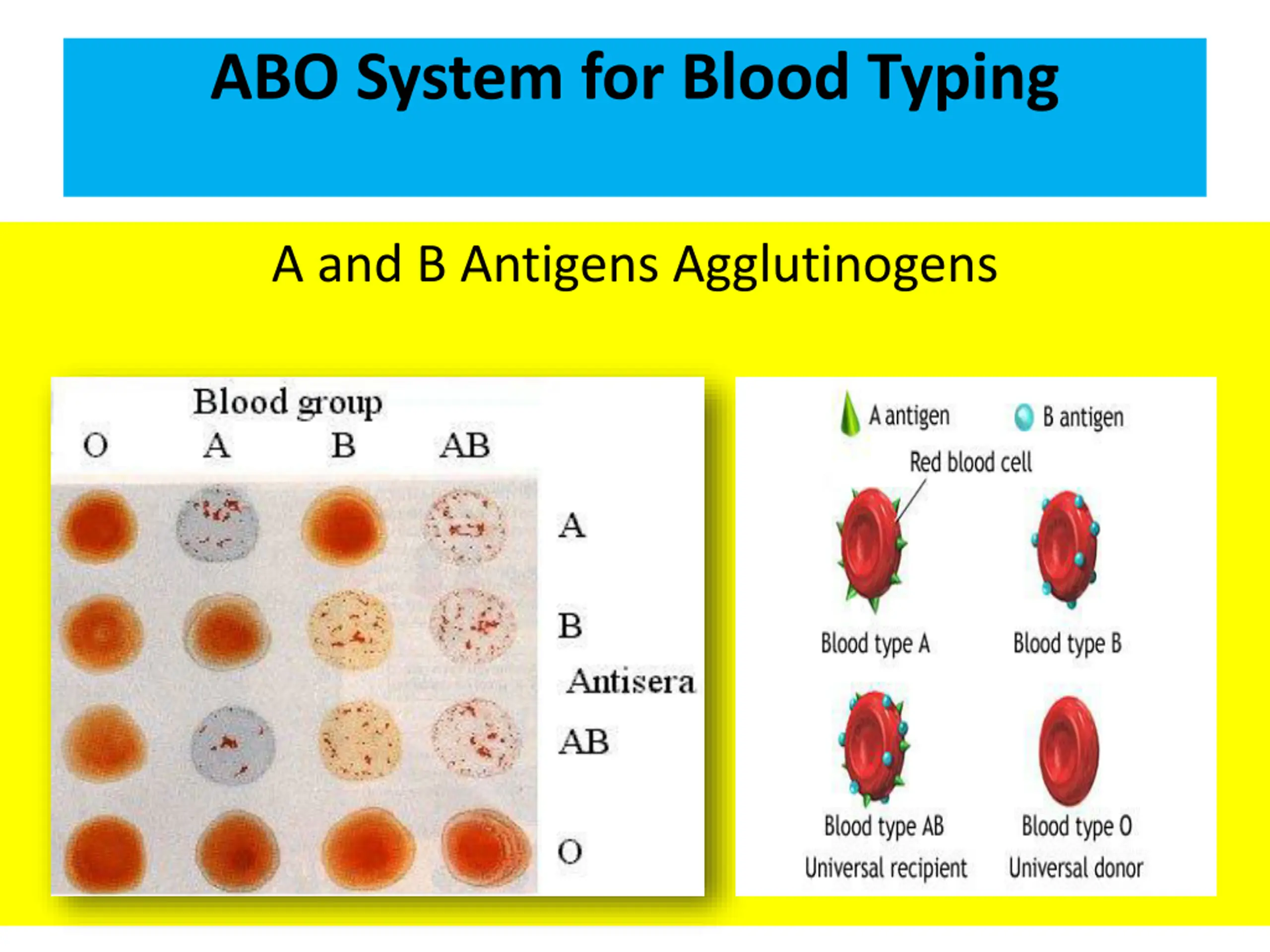 ABO System for Blood Typing

A and B Antigens Agglutinogens

Blood group

O A B AB

A

B

Antisera

AB

O

A antigen B antigen

Red blood cell

Blood type A

Blood type B

Blood type AB
Universal recipient

Blood type O
Universal donor